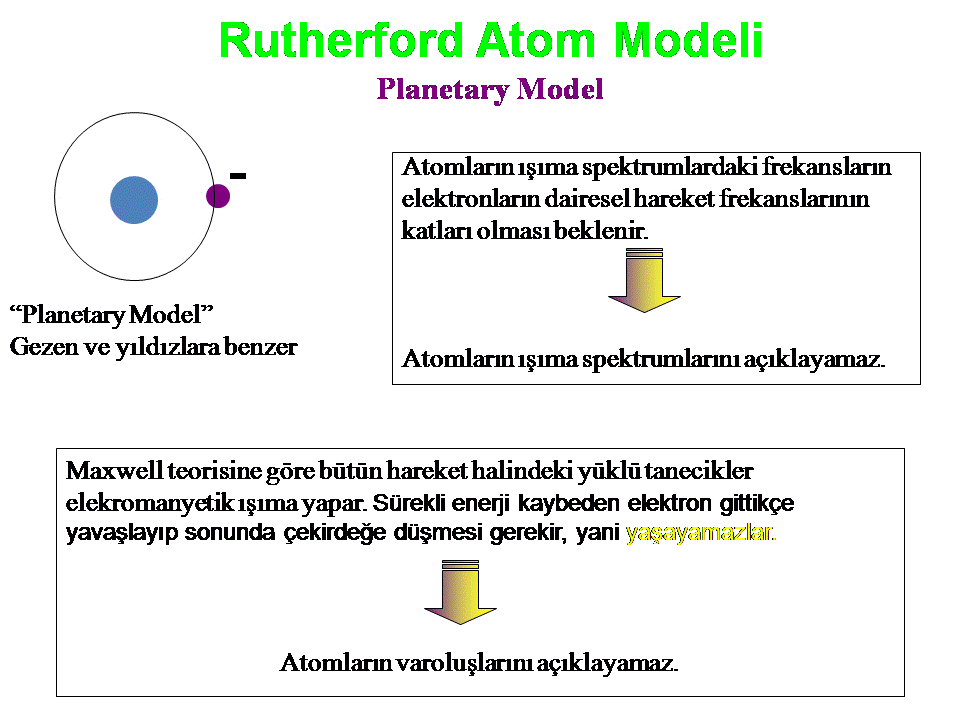 Rutherford Atom Modeli

Planetary Model

-

“Planetary Model”
Gezen ve yıldızlara benzer

Atomların ışıma spektrumlardaki frekansların elektronların dairesel hareket frekanslarının katları olması beklenir.

Atomların ışıma spektrumlarını açıklayamaz.

Maxwell teorisine göre bütün hareket halindeki yüklü tanecikler elekromanyetik ışıma yapar. Sürekli enerji kaybeden elektron gittikçe yavaşlayıp sonunda çekirdeğe düşmesi gerekir, yani yaşayamazlar.

Atomların varoluşlarını açıklayamaz.